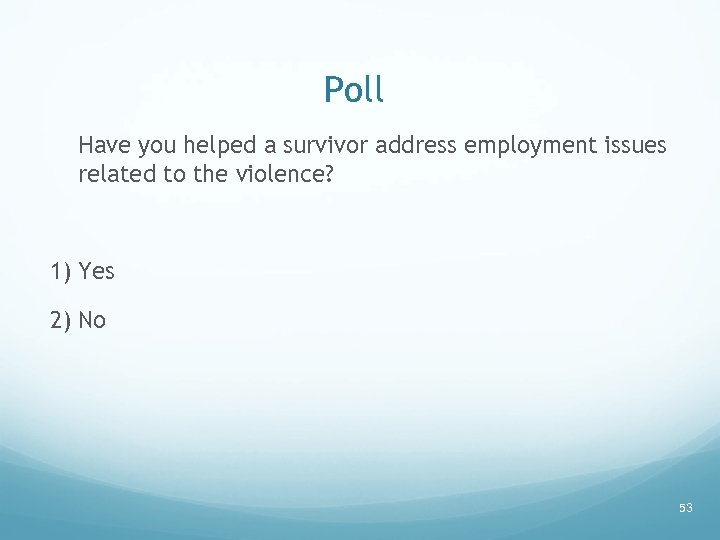 Poll

Have you helped a survivor address employment issues related to the violence?

1) Yes

2) No

53